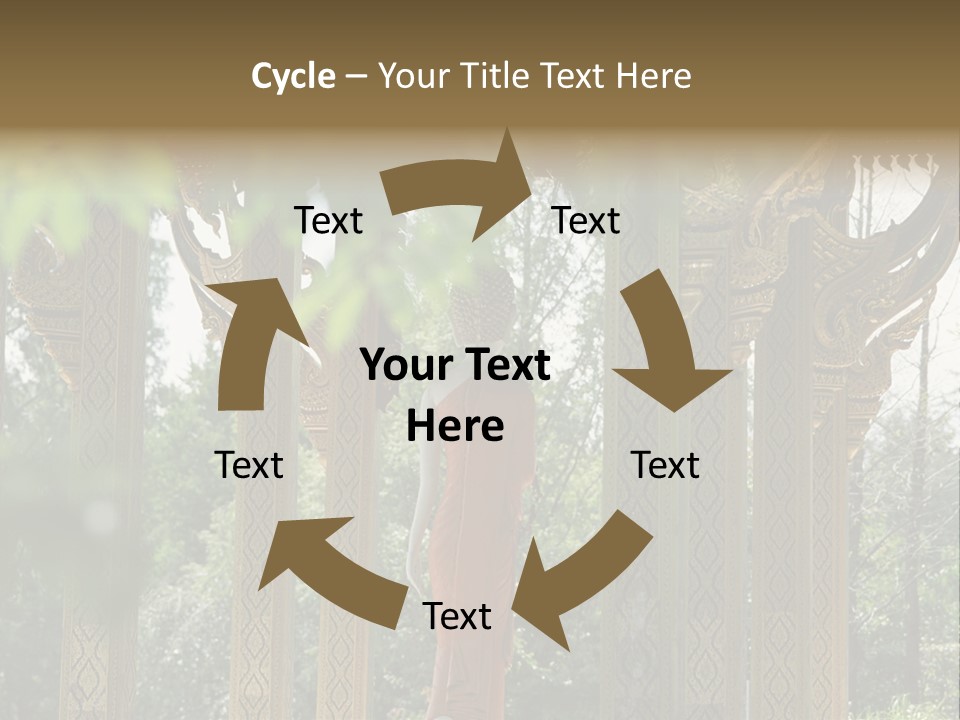 Cycle – Your Title Text Here

Text

Text

Your Text Here

Text

Text

Text